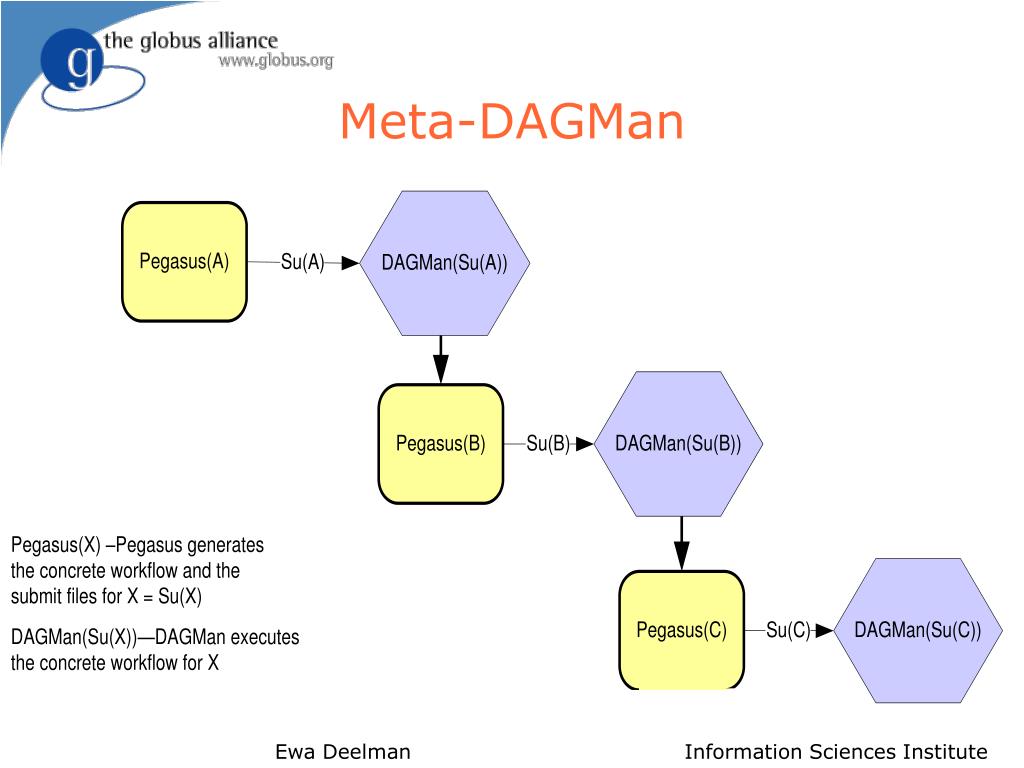 g the globus alliance
www.globus.org

Meta-DAGMan

Pegasus(A)

Su(A)

DAGMan(Su(A))

Pegasus(B)

Su(B)

DAGMan(Su(B))

Pegasus(C)

Su(C)

DAGMan(Su(C))

Pegasus(X) –Pegasus generates the concrete workflow and the submit files for X = Su(X)

DAGMan(Su(X))—DAGMan executes the concrete workflow for X

Ewa Deelman

Information Sciences Institute